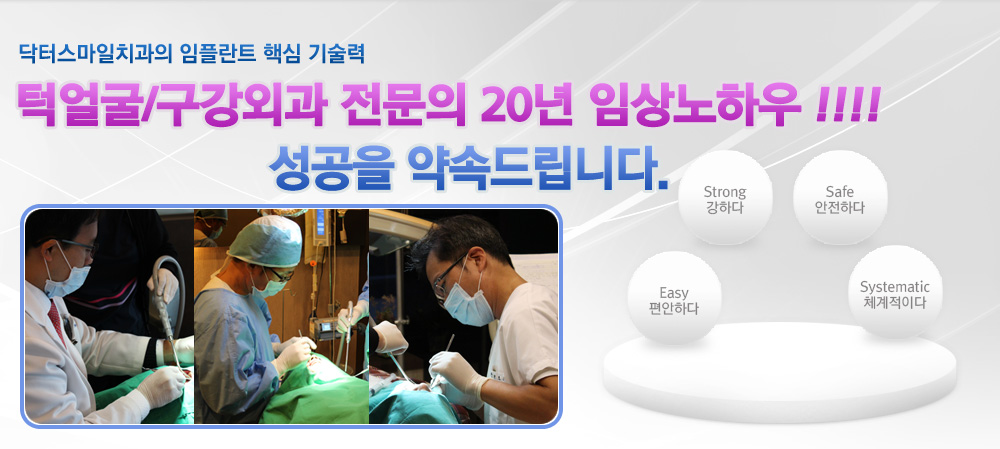 닥터스마일치과의 임플란트 핵심 기술력

턱얼굴/구강외과 전문의 20년 임상노하우 !!!!

성공을 약속드립니다.

Strong
강하다

Safe
안전하다

Easy
편안하다

Systematic
체계적이다